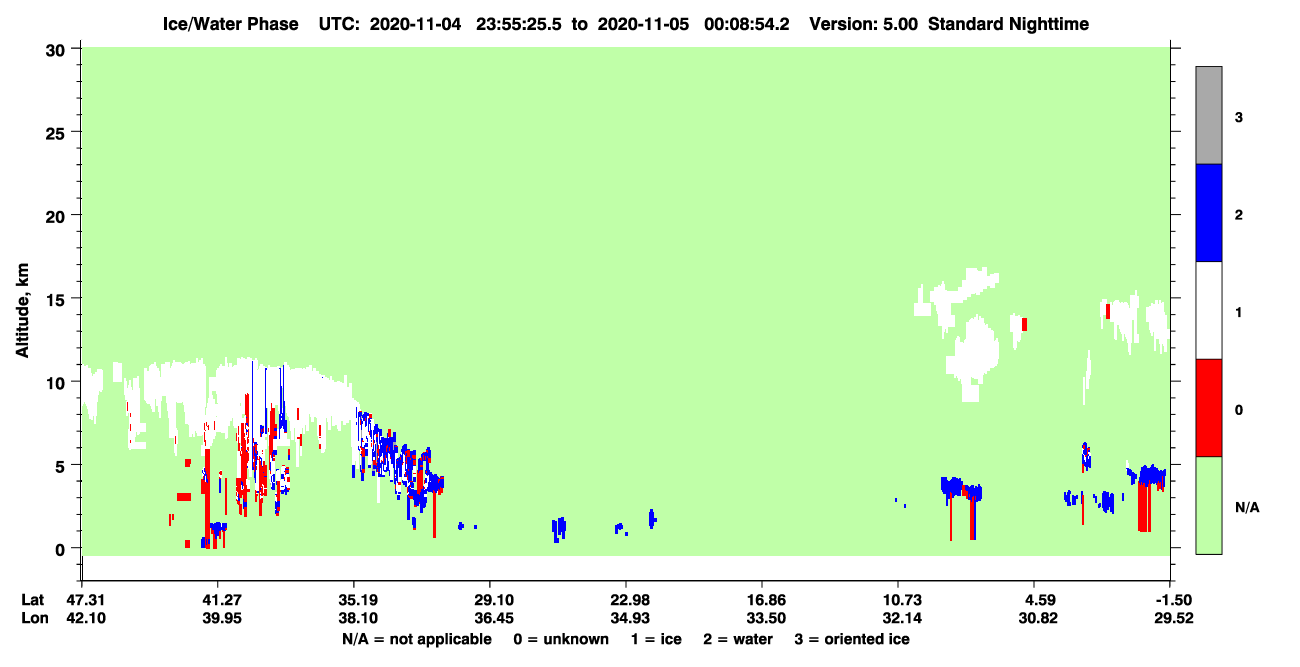 Ice/Water Phase UTC: 2020-11-04 23:55:25.5 to 2020-11-05 00:08:54.2 Version: 5.00 Standard Nighttime

Altitude, km

30
25
20
15
10
5
0

3
2
1
0
N/A

| Lat | 47.31 | 41.27 | 35.19 | 29.10 | 22.98 | 16.86 | 10.73 | 4.59 | -1.50 |
|---|---|---|---|---|---|---|---|---|---|
| Lon | 42.10 | 39.95 | 38.10 | 36.45 | 34.93 | 33.50 | 32.14 | 30.82 | 29.52 |

N/A = not applicable 0 = unknown 1 = ice 2 = water 3 = oriented ice